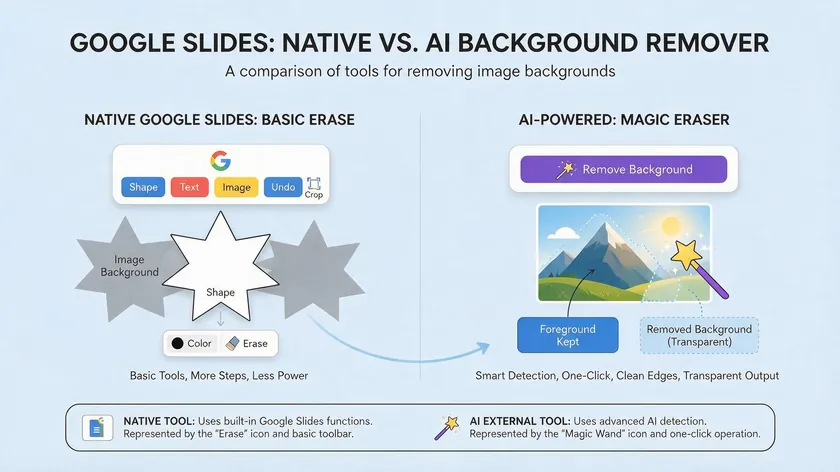 GOOGLE SLIDES: NATIVE VS. AI BACKGROUND REMOVER

A comparison of tools for removing image backgrounds

NATIVE GOOGLE SLIDES: BASIC ERASE

Shape Text Image Undo Crop

Image Background

Shape

Color Erase

Basic Tools, More Steps, Less Power

AI-POWERED: MAGIC ERASER

Remove Background

Foreground Kept

Removed Background (Transparent)

Smart Detection, One-Click, Clean Edges, Transparent Output

NATIVE TOOL: Uses built-in Google Slides functions. Represented by the "Erase" icon and basic toolbar.

AI EXTERNAL TOOL: Uses advanced AI detection. Represented by the "Magic Wand" icon and one-click operation.